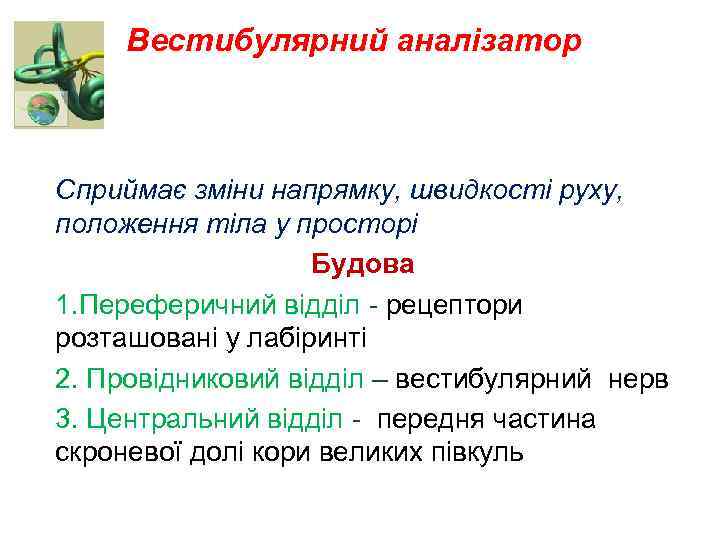 Вестибулярний аналізатор

Сприймає зміни напрямку, швидкості руху, положення тіла у просторі

Будова

1.Переферичний відділ - рецептори розташовані у лабіринті

2. Провідниковий відділ – вестибулярний нерв

3. Центральний відділ - передня частина скроневої долі кори великих півкуль